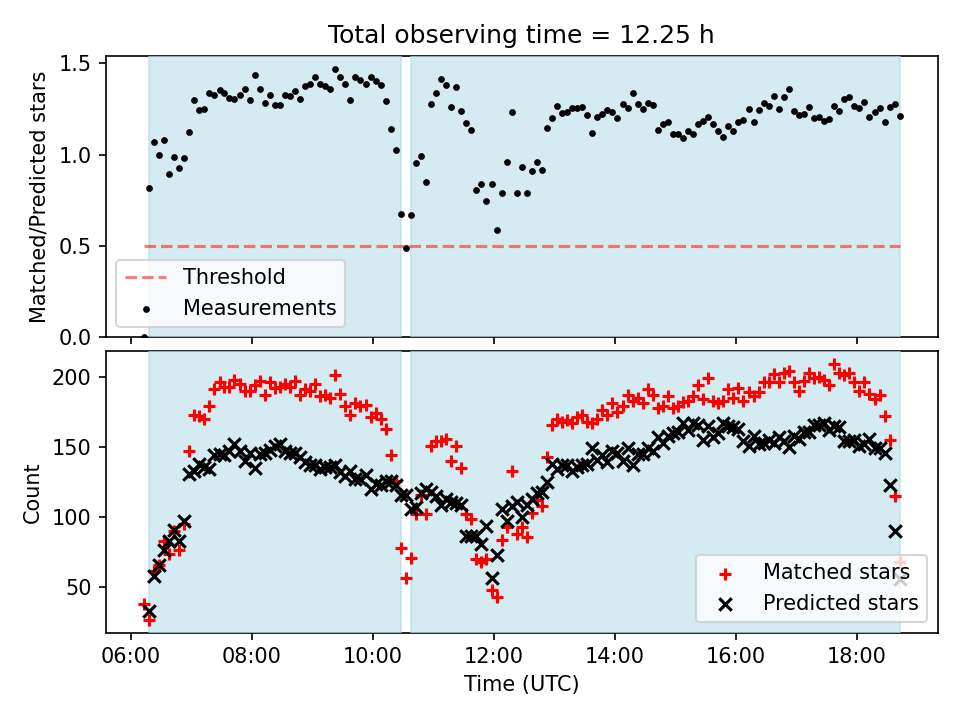 Total observing time = 12.25 h

Matched/Predicted stars

1.5
1.0
0.5
0.0

Threshold
Measurements

Count

200
150
100
50

Matched stars
Predicted stars

06:00
08:00
10:00
12:00
14:00
16:00
18:00

Time (UTC)